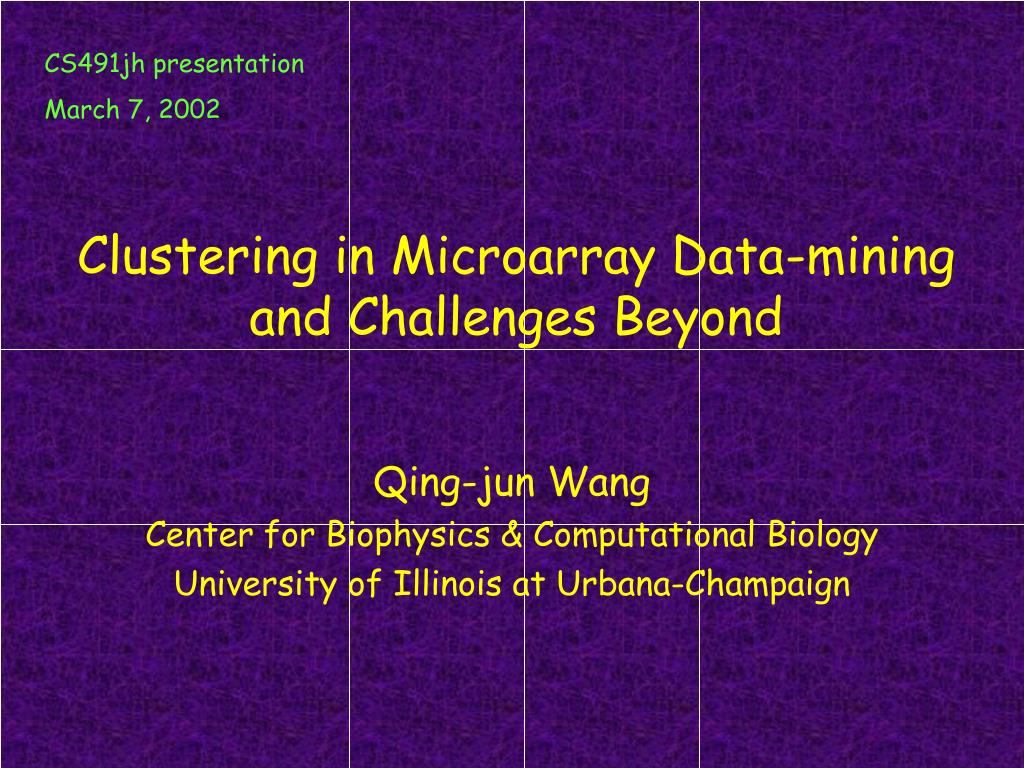 CS491jh presentation
March 7, 2002

Clustering in Microarray Data-mining and Challenges Beyond

Qing-jun Wang
Center for Biophysics & Computational Biology
University of Illinois at Urbana-Champaign